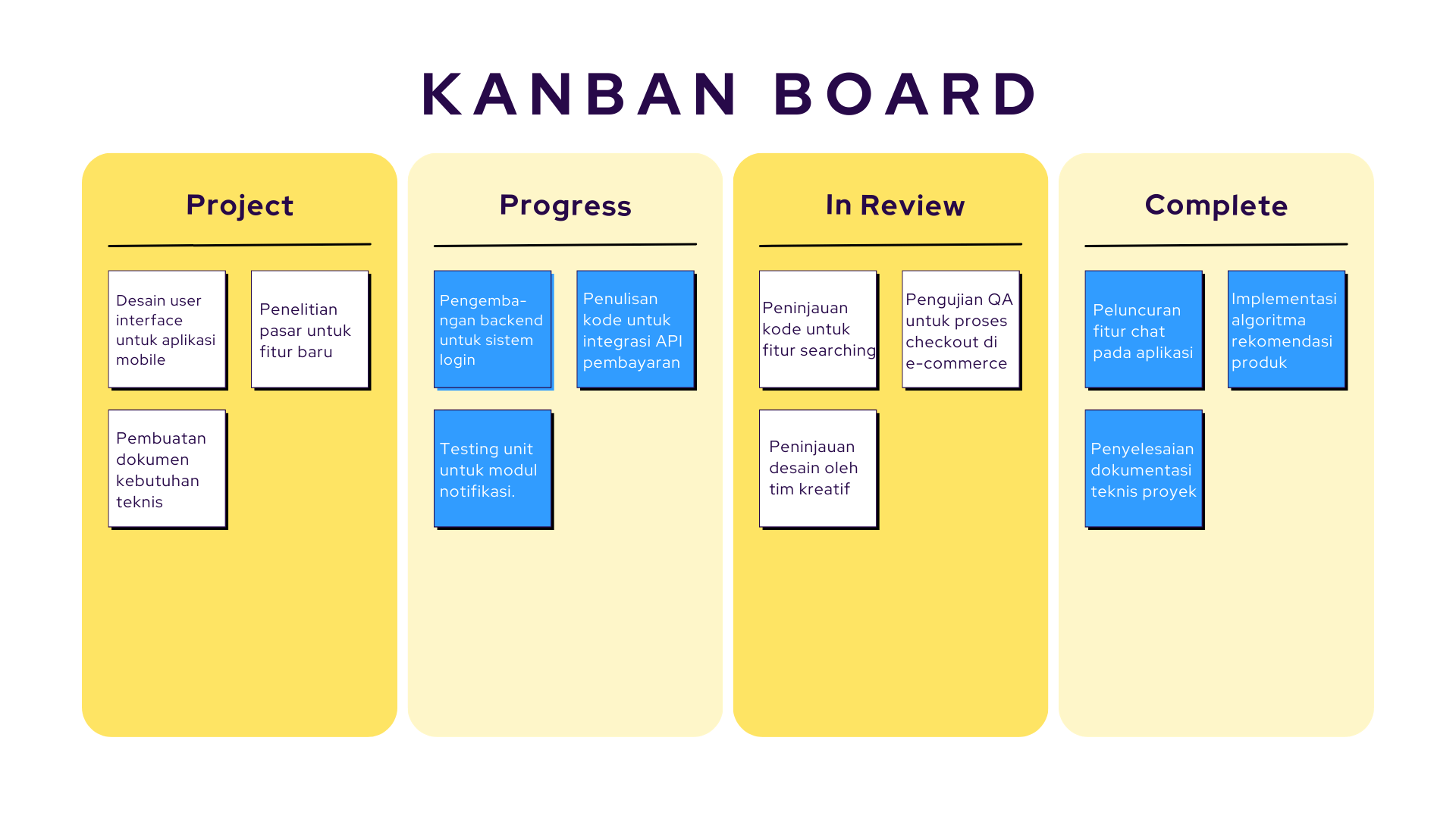 KANBAN BOARD

Project

Desain user interface untuk aplikasi mobile

Penelitian pasar untuk fitur baru

Pembuatan dokumen kebutuhan teknis

Progress

Pengembangan backend untuk sistem login

Penulisan kode untuk integrasi API pembayaran

Testing unit untuk modul notifikasi.

In Review

Peninjauan kode untuk fitur searching

Pengujian QA untuk proses checkout di e-commerce

Peninjauan desain oleh tim kreatif

Complete

Peluncuran fitur chat pada aplikasi

Implementasi algoritma rekomendasi produk

Penyelesaian dokumentasi teknis proyek